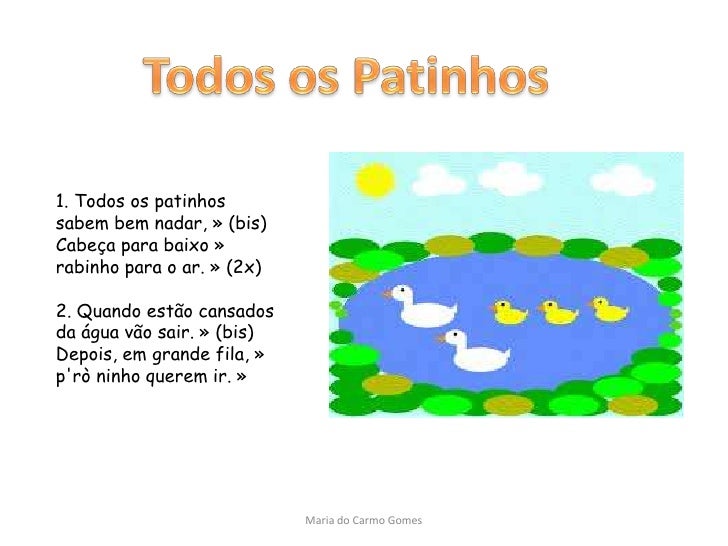 Todos os Patinhos

1. Todos os patinhos
sabem bem nadar, » (bis)
Cabeça para baixo »
rabinho para o ar. » (2x)

2. Quando estão cansados
da água vão sair. » (bis)
Depois, em grande fila, »
p'rò ninho querem ir. »

Maria do Carmo Gomes